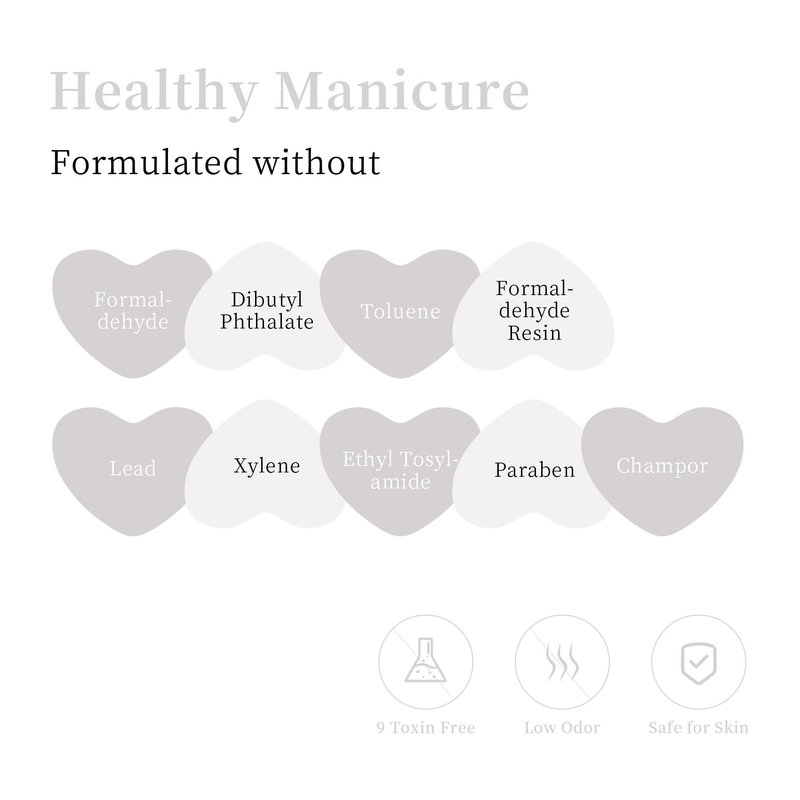 Healthy Manicure

Formulated without

Formaldehyde

Dibutyl Phthalate

Toluene

Formaldehyde Resin

Lead

Xylene

Ethyl Tosylamide

Paraben

Champor

9 Toxin Free

Low Odor

Safe for Skin